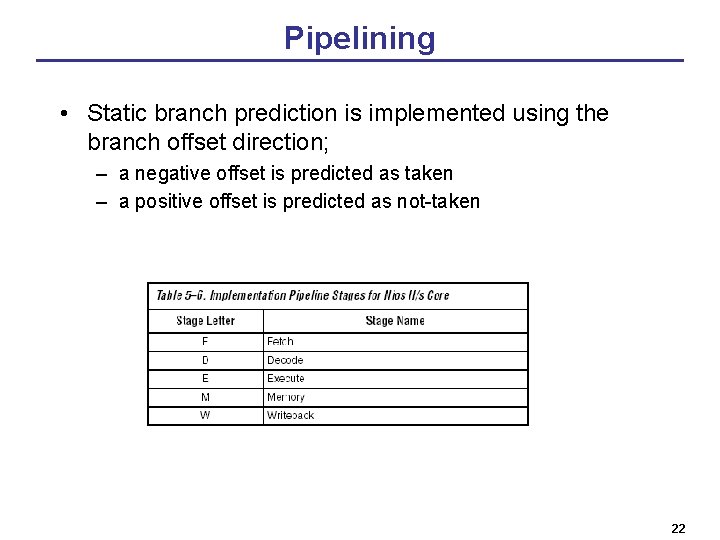 Pipelining

• Static branch prediction is implemented using the branch offset direction;

– a negative offset is predicted as taken

– a positive offset is predicted as not-taken

Table 5–6. Implementation Pipeline Stages for Nios II/s Core

| Stage Letter | Stage Name |
|---|---|
| F | Fetch |
| D | Decode |
| E | Execute |
| M | Memory |
| W | Writeback |

22